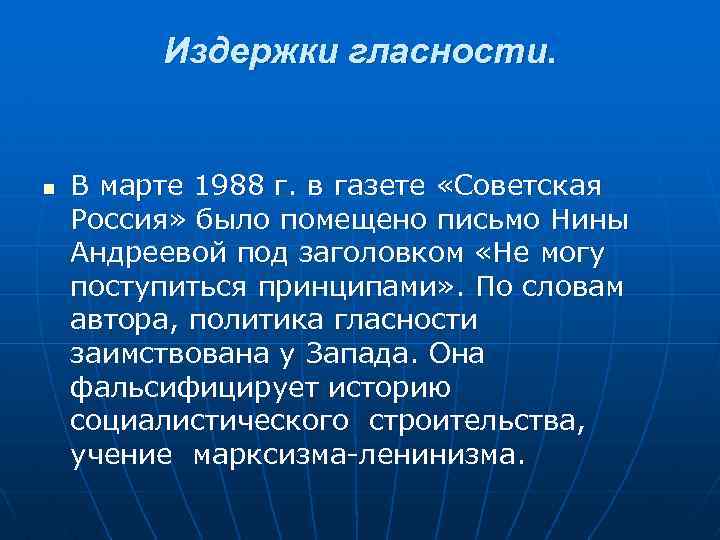 Издержки гласности.

В марте 1988 г. в газете «Советская Россия» было помещено письмо Нины Андреевой под заголовком «Не могу поступиться принципами». По словам автора, политика гласности заимствована у Запада. Она фальсифицирует историю социалистического строительства, учение марксизма-ленинизма.